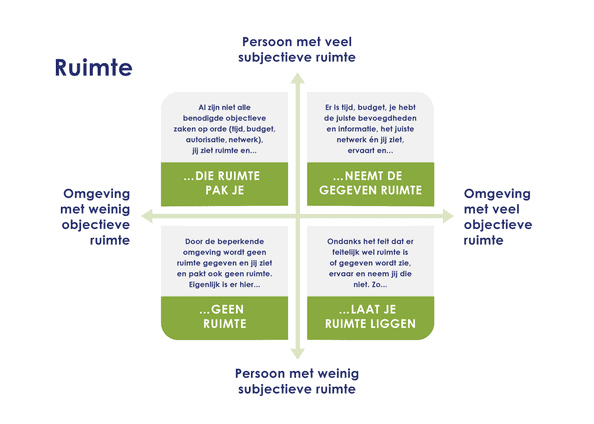 Ruimte

Persoon met veel subjectieve ruimte

Al zijn niet alle benodigde objectieve zaken op orde (tijd, budget, autorisatie, netwerk), jij ziet ruimte en...

...DIE RUIMTE PAK JE

Er is tijd, budget, je hebt de juiste bevoegdheden en informatie, het juiste netwerk én jij ziet, ervaart en...

...NEEMT DE GEGEVEN RUIMTE

Omgeving met weinig objectieve ruimte

Omgeving met veel objectieve ruimte

Door de beperkende omgeving wordt geen ruimte gegeven en jij ziet en pakt ook geen ruimte. Eigenlijk is er hier...

...GEEN RUIMTE

Ondanks het feit dat er feitelijk wel ruimte is of gegeven wordt zie, ervaar en neem jij die niet. Zo...

...LAAT JE RUIMTE LIGGEN

Persoon met weinig subjectieve ruimte